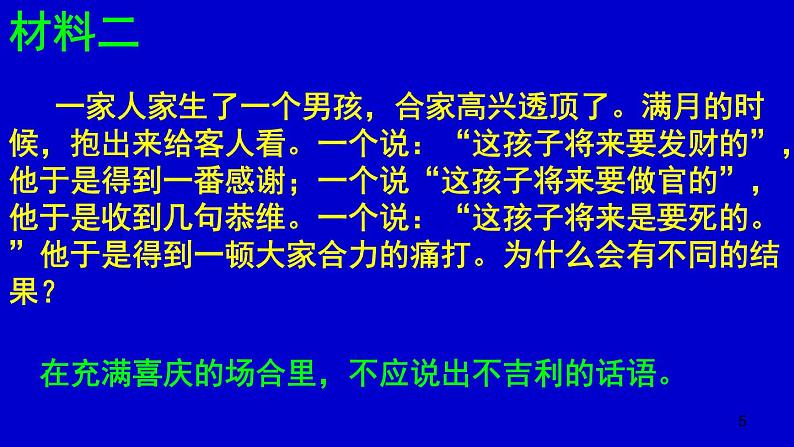 材料二

一家人家生了一个男孩，合家高兴透顶了。满月的时候，抱出来给客人看。一个说：“这孩子将来要发财的”，他于是得到一番感谢；一个说“这孩子将来要做官的”，他于是收到几句恭维。一个说：“这孩子将来是要死的。”他于是得到一顿大家合力的痛打。为什么会有不同的结果？

在充满喜庆的场合里，不应说出不吉利的话语。

5